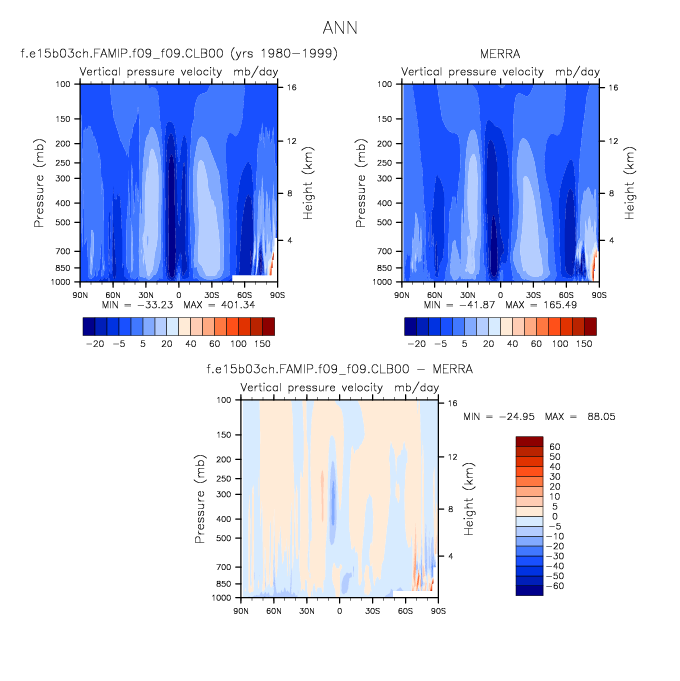 ANN

f.e15b03ch.FAMIP.f09_f09.CLB00 (yrs 1980-1999)

Vertical pressure velocity mb/day

Pressure (mb)

100
150
200
250
300
400
500
700
850
1000

Height (km)

16
12
8
4

90N 60N 30N 0 30S 60S 90S

MIN = -33.23 MAX = 401.34

-20 -5 5 20 40 60 100 150

MERRA

Vertical pressure velocity mb/day

Pressure (mb)

100
150
200
250
300
400
500
700
850
1000

Height (km)

16
12
8
4

90N 60N 30N 0 30S 60S 90S

MIN = -41.87 MAX = 165.49

-20 -5 5 20 40 60 100 150

f.e15b03ch.FAMIP.f09_f09.CLB00 - MERRA

Vertical pressure velocity mb/day

Pressure (mb)

100
150
200
250
300
400
500
700
850
1000

Height (km)

16
12
8
4

90N 60N 30N 0 30S 60S 90S

MIN = -24.95 MAX = 88.05

60
50
40
30
20
10
5
0
-5
-10
-20
-30
-40
-50
-60